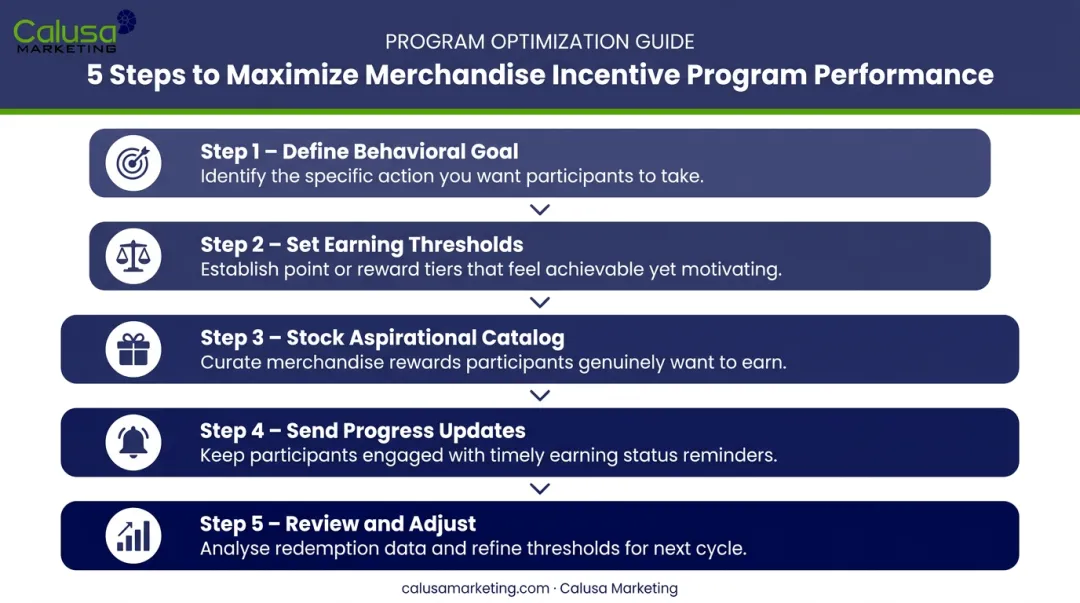 Calusa MARKETING

PROGRAM OPTIMIZATION GUIDE

5 Steps to Maximize Merchandise Incentive Program Performance

Step 1 – Define Behavioral Goal
Identify the specific action you want participants to take.

Step 2 – Set Earning Thresholds
Establish point or reward tiers that feel achievable yet motivating.

Step 3 – Stock Aspirational Catalog
Curate merchandise rewards participants genuinely want to earn.

Step 4 – Send Progress Updates
Keep participants engaged with timely earning status reminders.

Step 5 – Review and Adjust
Analyse redemption data and refine thresholds for next cycle.

calusamarketing.com · Calusa Marketing